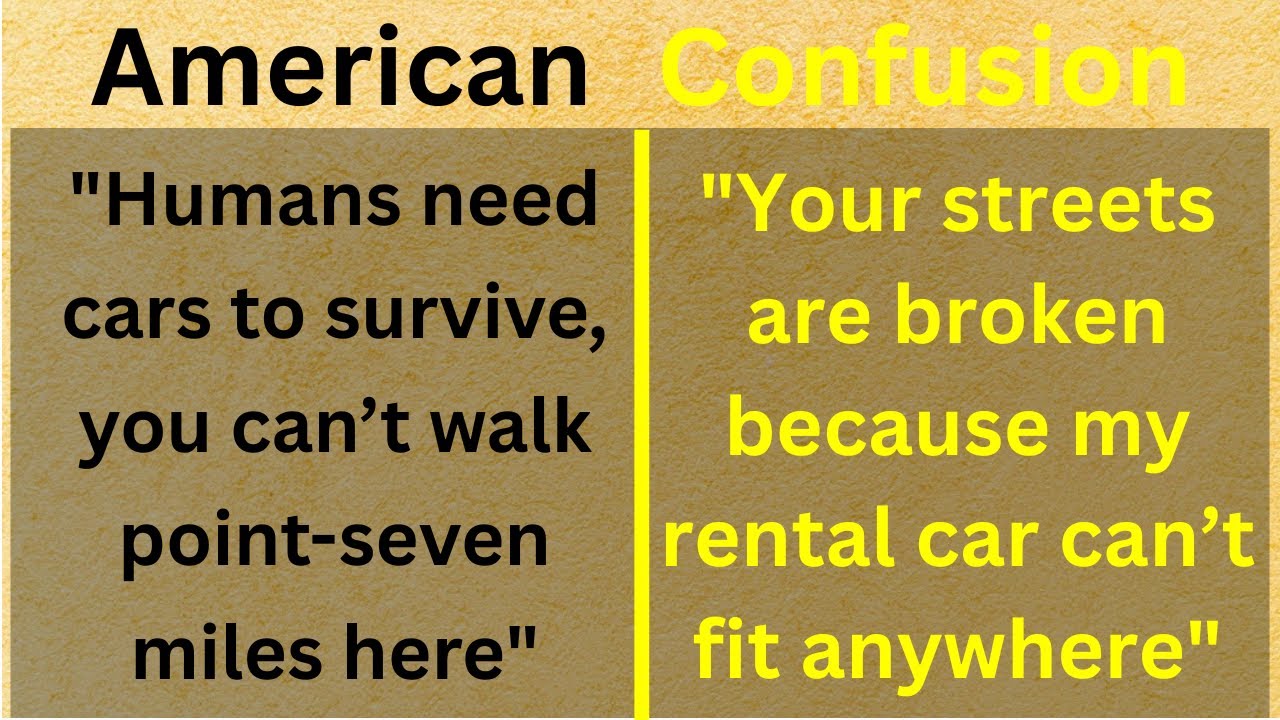 American Confusion

"Humans need cars to survive, you can’t walk point-seven miles here"

"Your streets are broken because my rental car can’t fit anywhere"